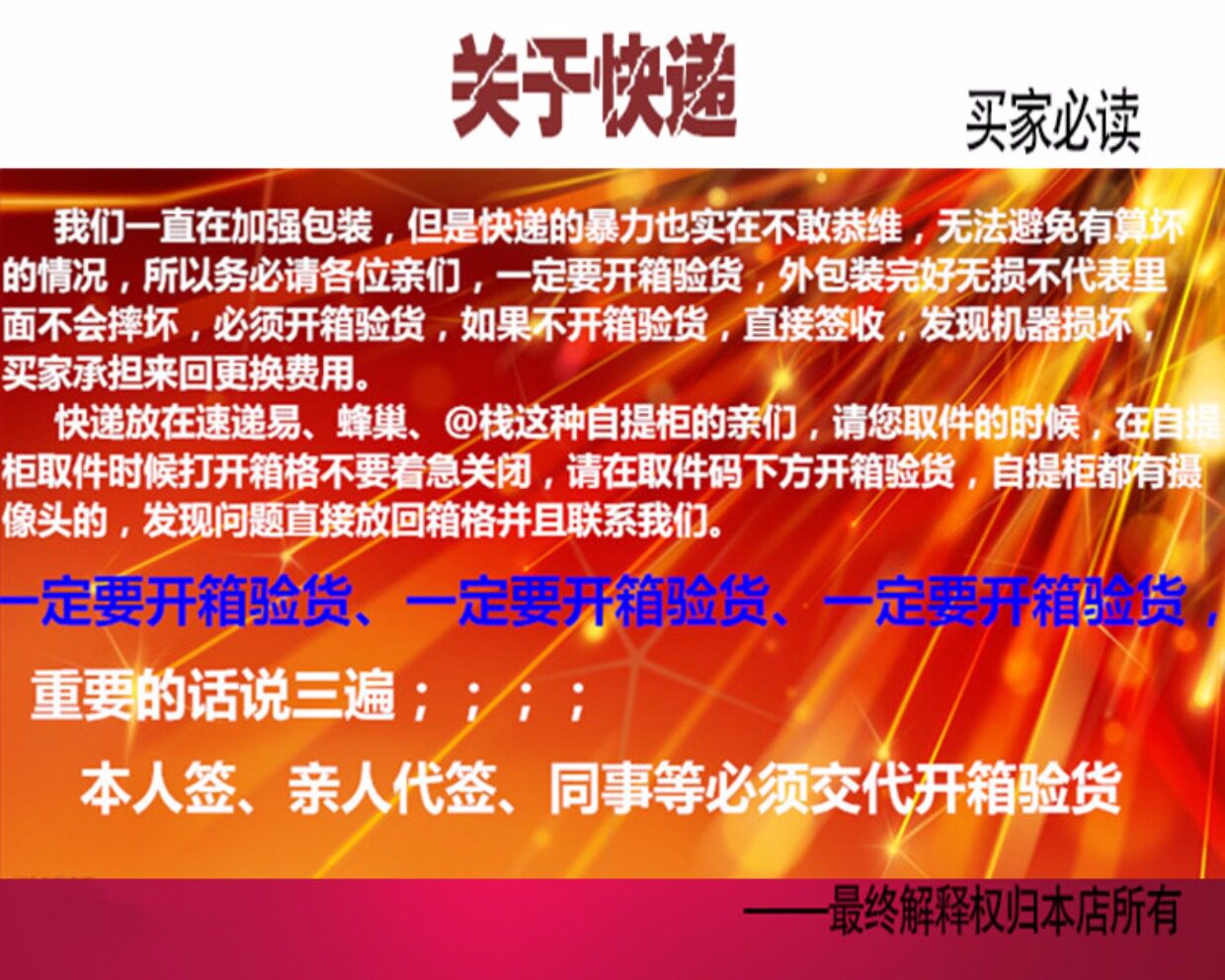 关于快递

买家必读

我们一直在加强包装，但是快递的暴力也实在不敢恭维，无法避免有算坏的情况，所以务必请各位亲们，一定要开箱验货，外包装完好无损不代表里面不会摔坏，必须开箱验货，如果不开箱验货，直接签收，发现机器损坏，买家承担来回更换费用。

快递放在速递易、蜂巢、@栈这种自提柜的亲们，请您取件的时候，在自提柜取件时候打开箱格不要着急关闭，请在取件码下方开箱验货，自提柜都有摄像头的，发现问题直接放回箱格并且联系我们。

一定要开箱验货、一定要开箱验货、一定要开箱验货，

重要的话说三遍；；；；

本人签、亲人代签、同事等必须交代开箱验货

——最终解释权归本店所有